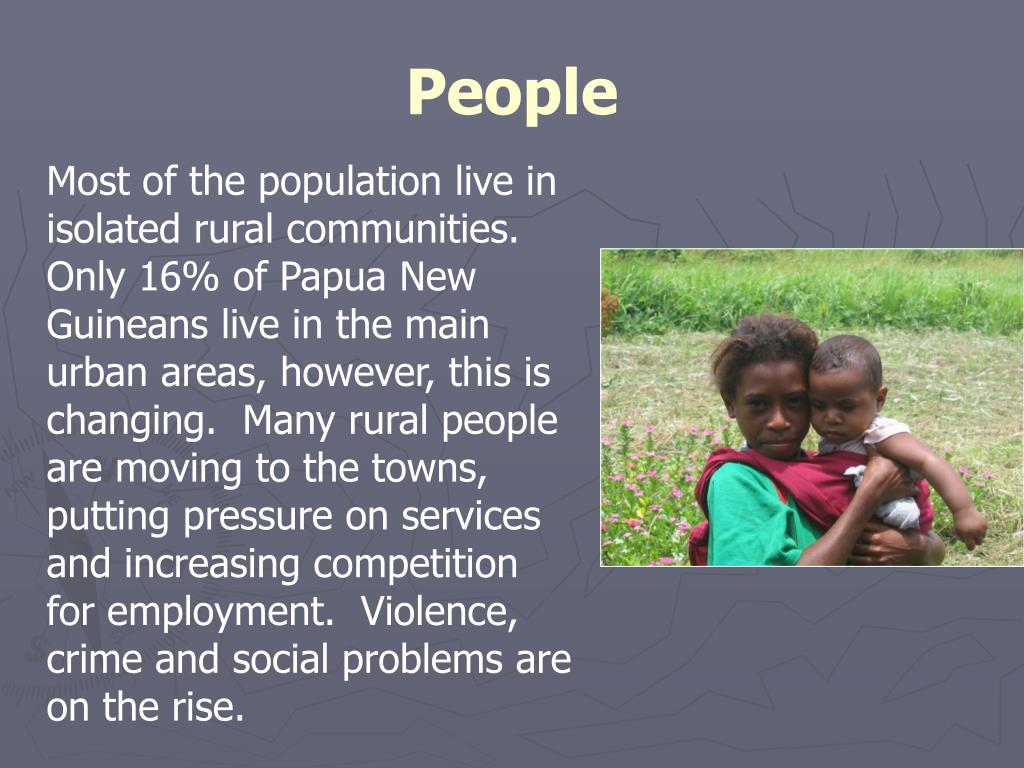 People

Most of the population live in isolated rural communities. Only 16% of Papua New Guineans live in the main urban areas, however, this is changing. Many rural people are moving to the towns, putting pressure on services and increasing competition for employment. Violence, crime and social problems are on the rise.